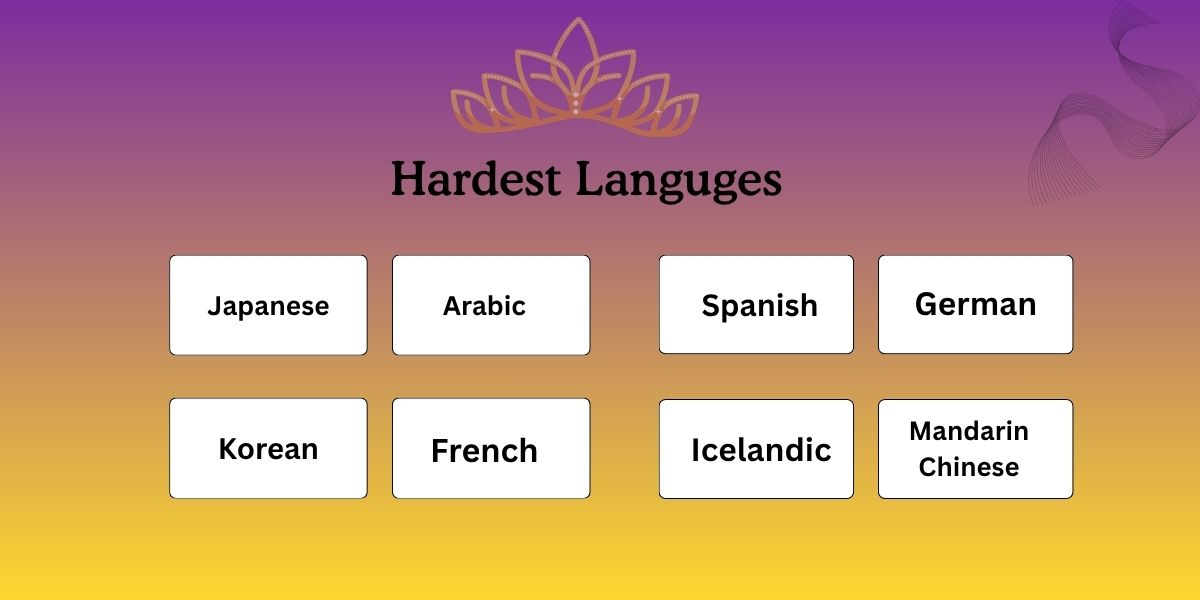 Hardest Languges

Japanese

Arabic

Spanish

German

Korean

French

Icelandic

Mandarin Chinese